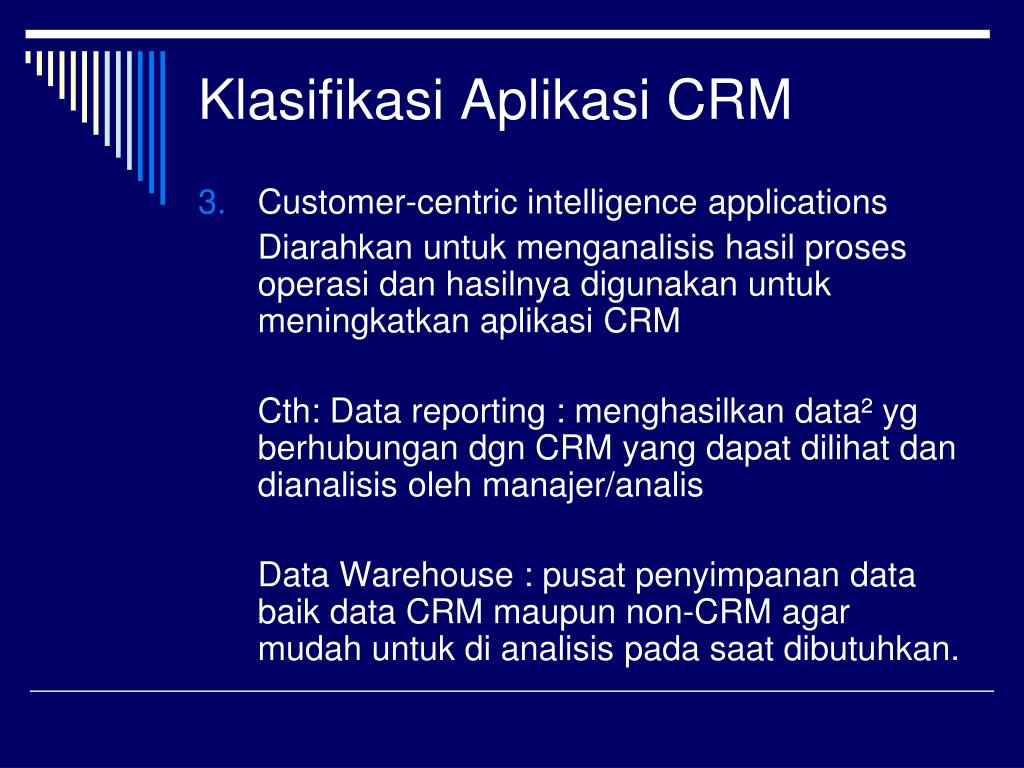 Klasifikasi Aplikasi CRM

3. Customer-centric intelligence applications

Diarahkan untuk menganalisis hasil proses operasi dan hasilnya digunakan untuk meningkatkan aplikasi CRM

Cth: Data reporting : menghasilkan data² yg berhubungan dgn CRM yang dapat dilihat dan dianalisis oleh manajer/analis

Data Warehouse : pusat penyimpanan data baik data CRM maupun non-CRM agar mudah untuk di analisis pada saat dibutuhkan.